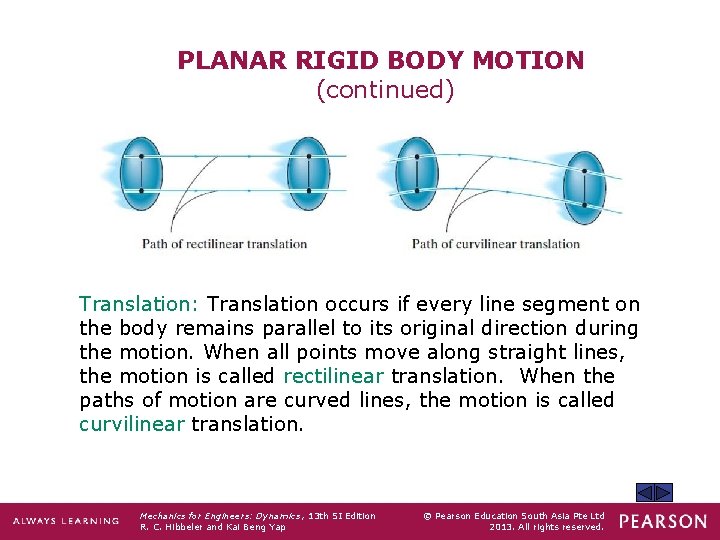 PLANAR RIGID BODY MOTION
(continued)

Path of rectilinear translation

Path of curvilinear translation

Translation: Translation occurs if every line segment on the body remains parallel to its original direction during the motion. When all points move along straight lines, the motion is called rectilinear translation. When the paths of motion are curved lines, the motion is called curvilinear translation.

ALWAYS LEARNING

Mechanics for Engineers: Dynamics, 13th SI Edition
R. C. Hibbeler and Kai Beng Yap

© Pearson Education South Asia Pte Ltd
2013. All rights reserved.

PEARSON